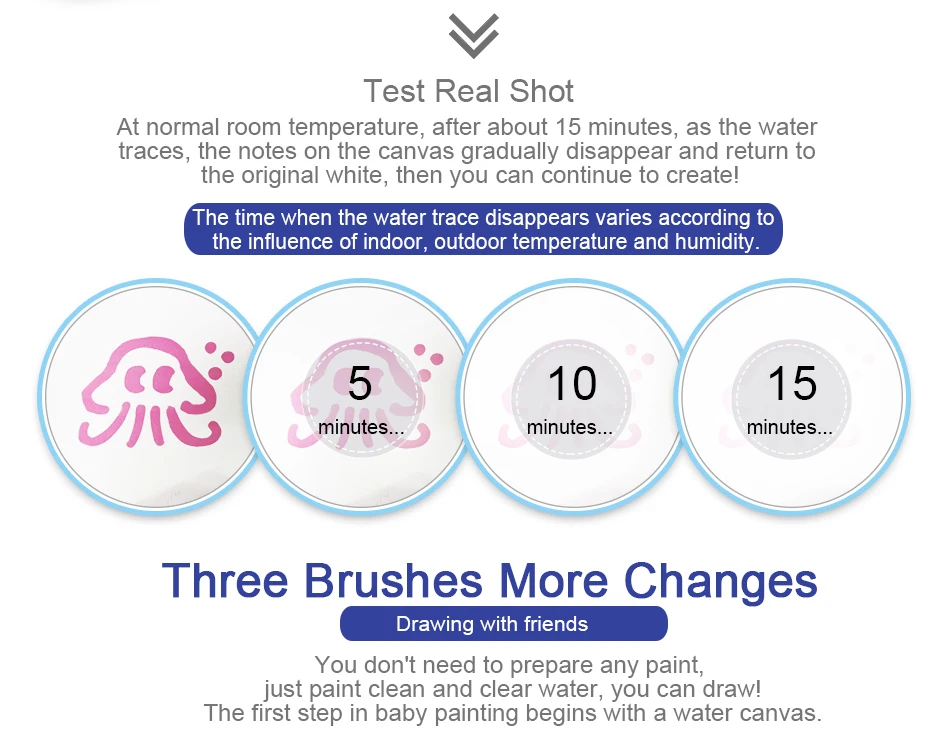 Test Real Shot

At normal room temperature, after about 15 minutes, as the water traces, the notes on the canvas gradually disappear and return to the original white, then you can continue to create!

The time when the water trace disappears varies according to the influence of indoor, outdoor temperature and humidity.

5 minutes...

10 minutes...

15 minutes...

Three Brushes More Changes

Drawing with friends

You don't need to prepare any paint, just paint clean and clear water, you can draw! The first step in baby painting begins with a water canvas.